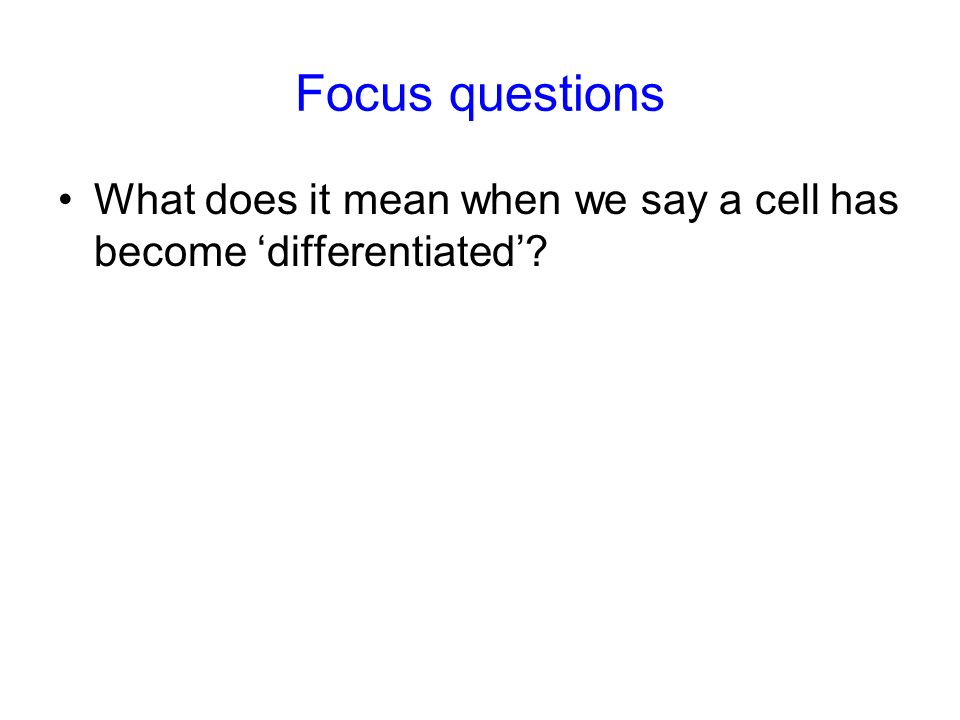 Focus questions

• What does it mean when we say a cell has become ‘differentiated’?